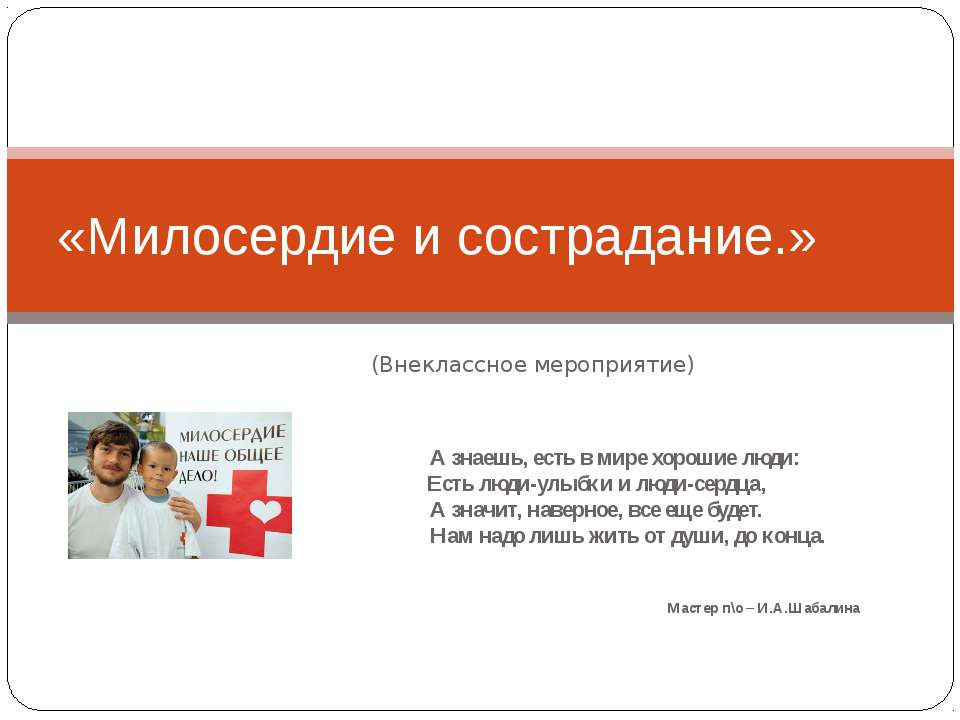 «Милосердие и сострадание.»

(Внеклассное мероприятие)

МИЛОСЕРДИЕ НАШЕ ОБЩЕЕ ДЕЛО!

А знаешь, есть в мире хорошие люди:
Есть люди-улыбки и люди-сердца,
А значит, наверное, все еще будет.
Нам надо лишь жить от души, до конца.

Мастер п\о – И.А.Шабалина